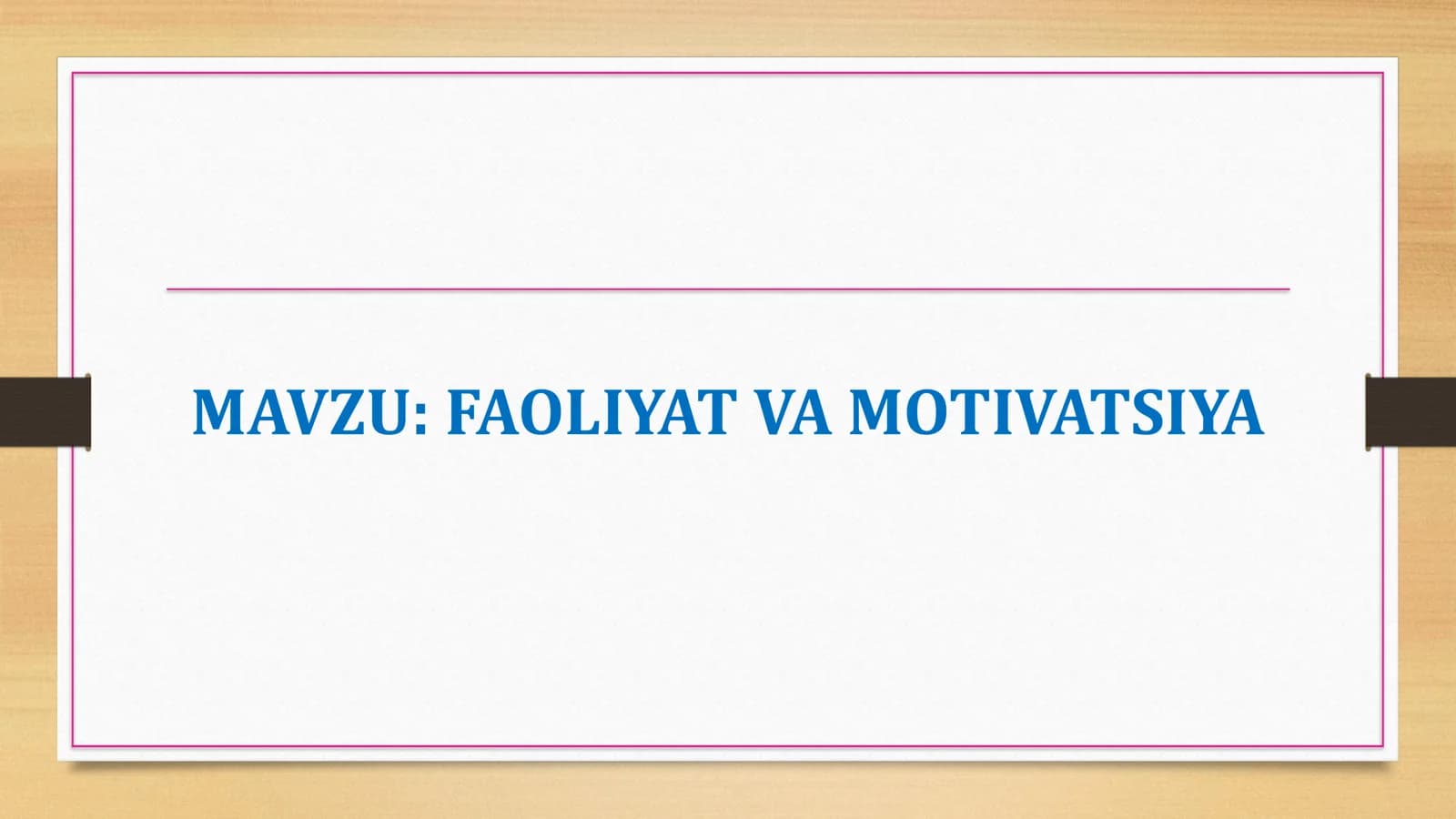 MAVZU: FAOLIYAT VA MOTIVATSIYA